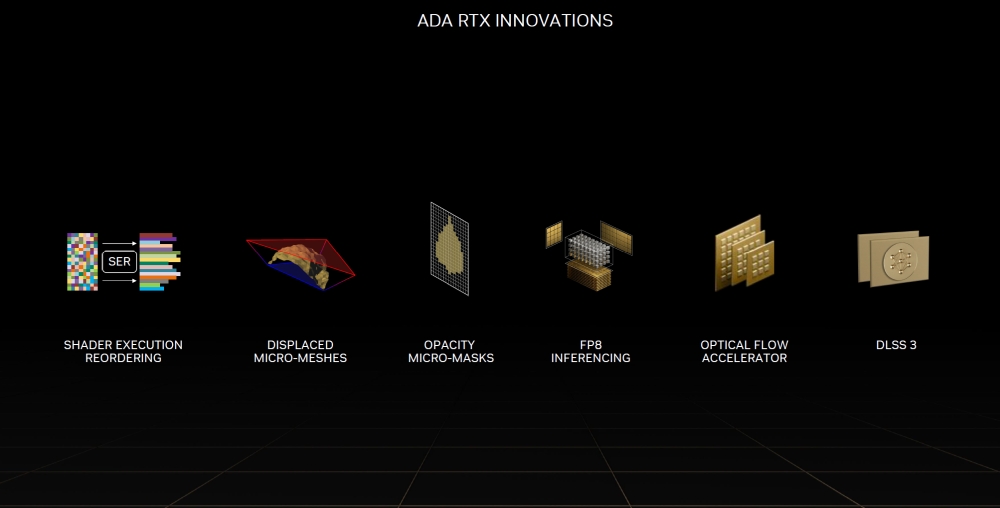 ADA RTX INNOVATIONS

SER

SHADER EXECUTION REORDERING

DISPLACED MICRO-MESHES

OPACITY MICRO-MASKS

FP8 INFERENCING

OPTICAL FLOW ACCELERATOR

DLSS 3